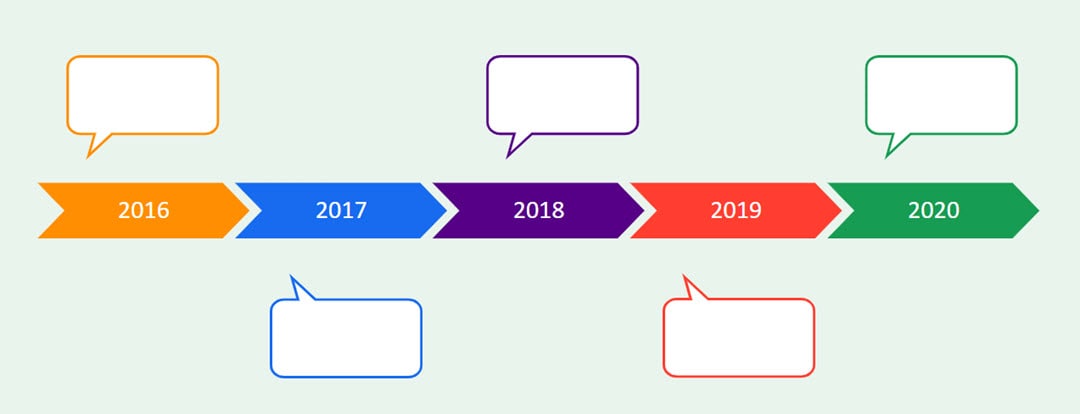 2016 2017 2018 2019 2020